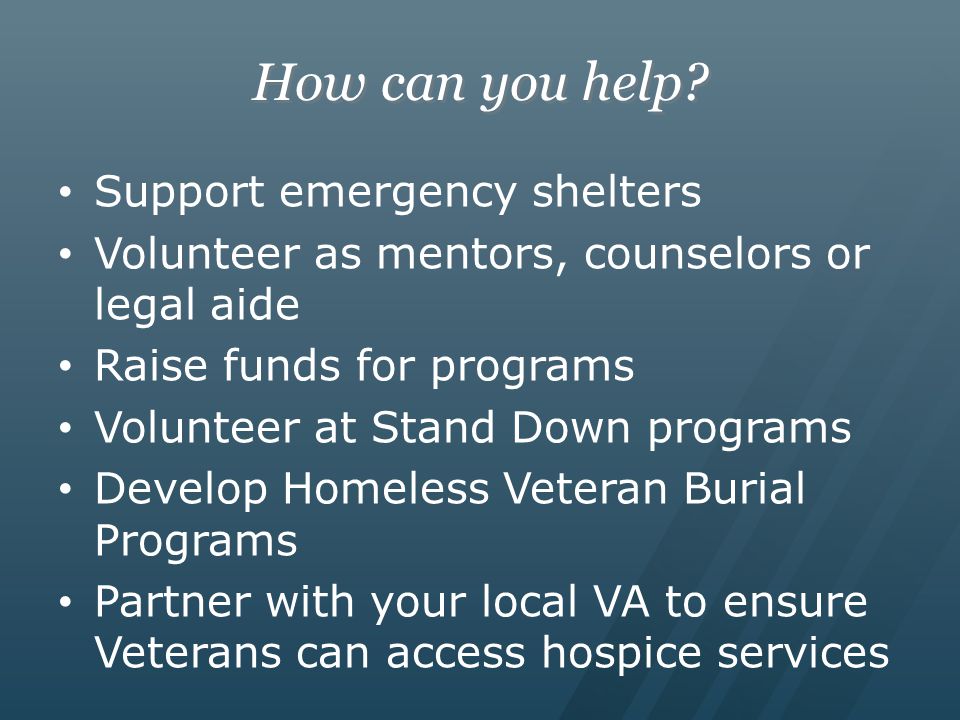 How can you help?

• Support emergency shelters
• Volunteer as mentors, counselors or legal aide
• Raise funds for programs
• Volunteer at Stand Down programs
• Develop Homeless Veteran Burial Programs
• Partner with your local VA to ensure Veterans can access hospice services